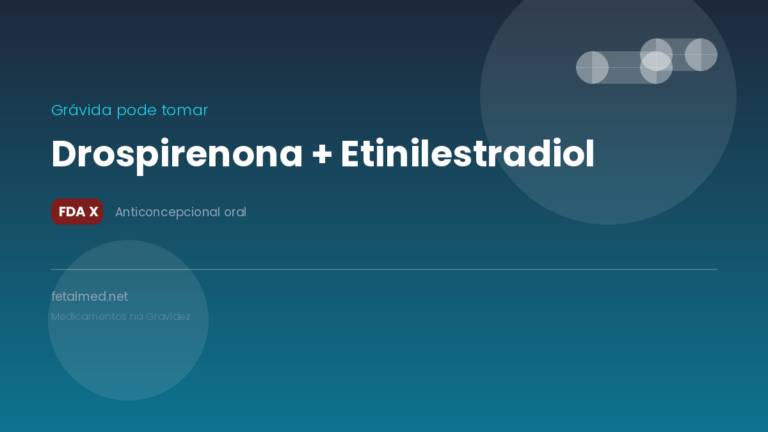 Grávida pode tomar

Drospirenona + Etinilestradiol

FDA X Anticoncepcional oral

fetalmed.net

Medicamentos na Gravidez